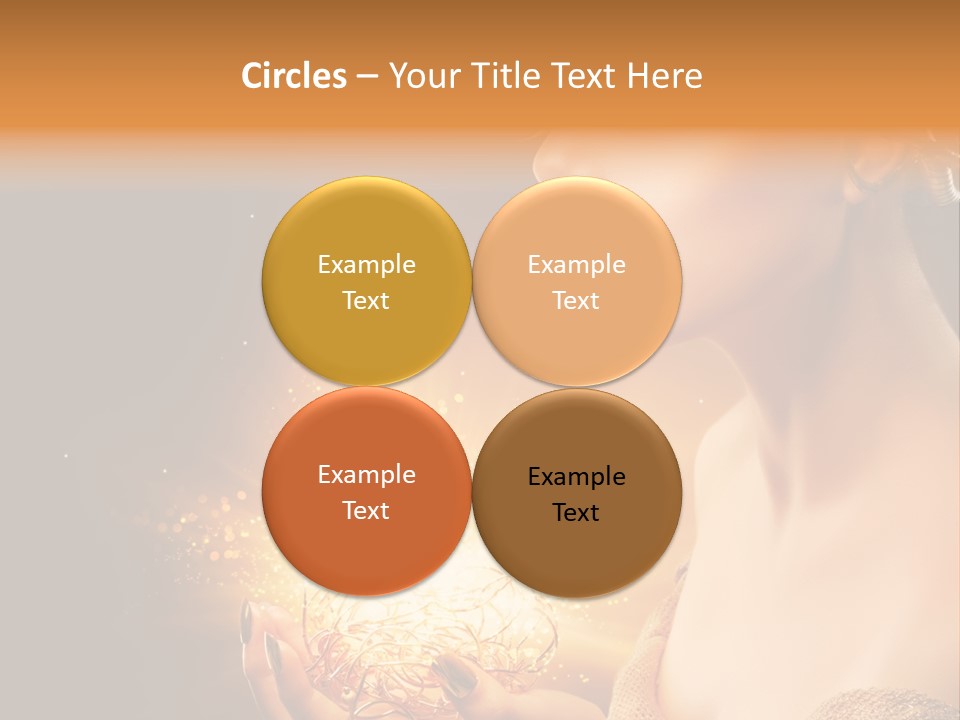 Circles – Your Title Text Here

Example Text

Example Text

Example Text

Example Text